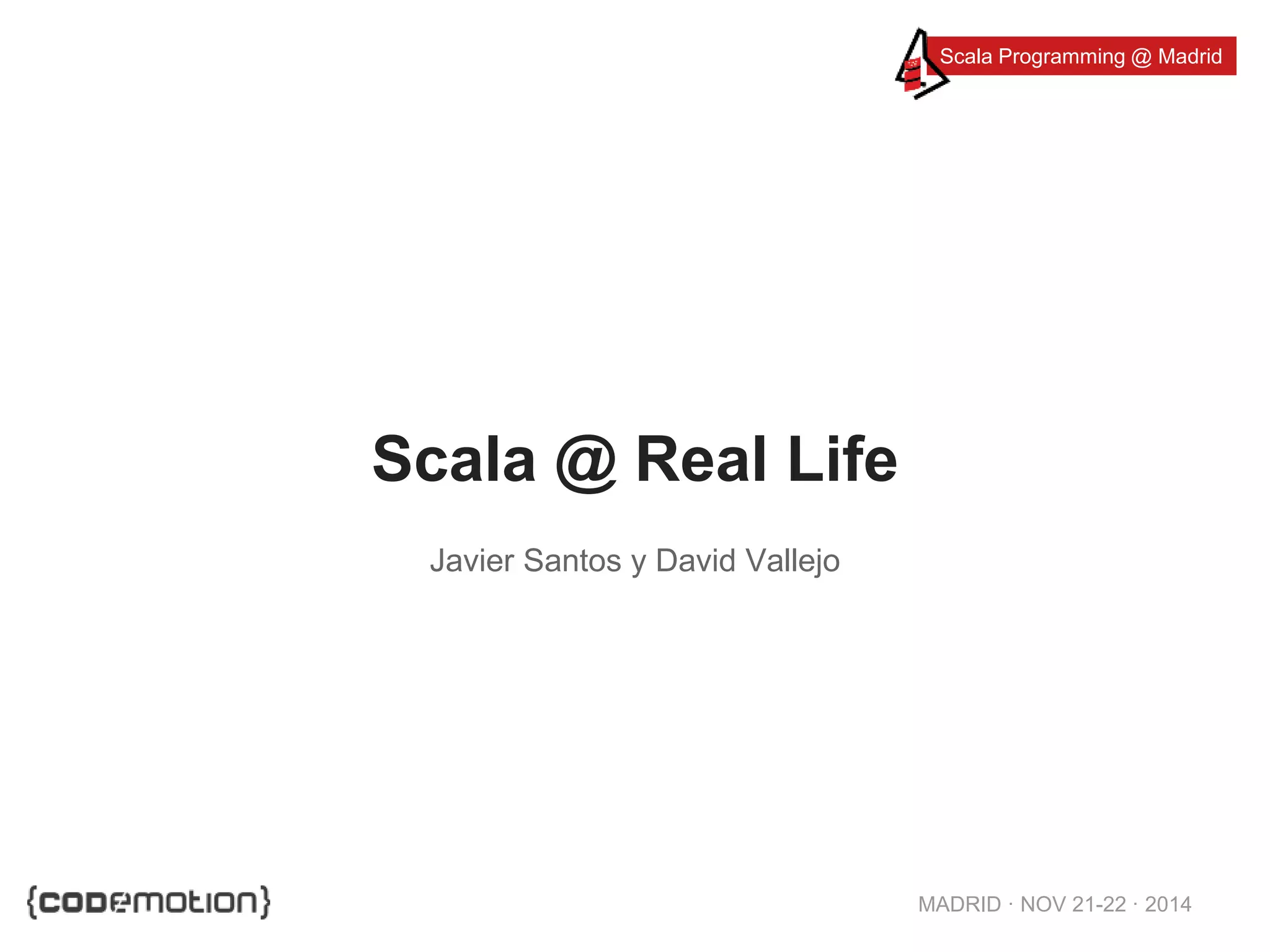 Scala Programming @ Madrid

Scala @ Real Life

Javier Santos y David Vallejo

{codemotion}

MADRID · NOV 21-22 · 2014